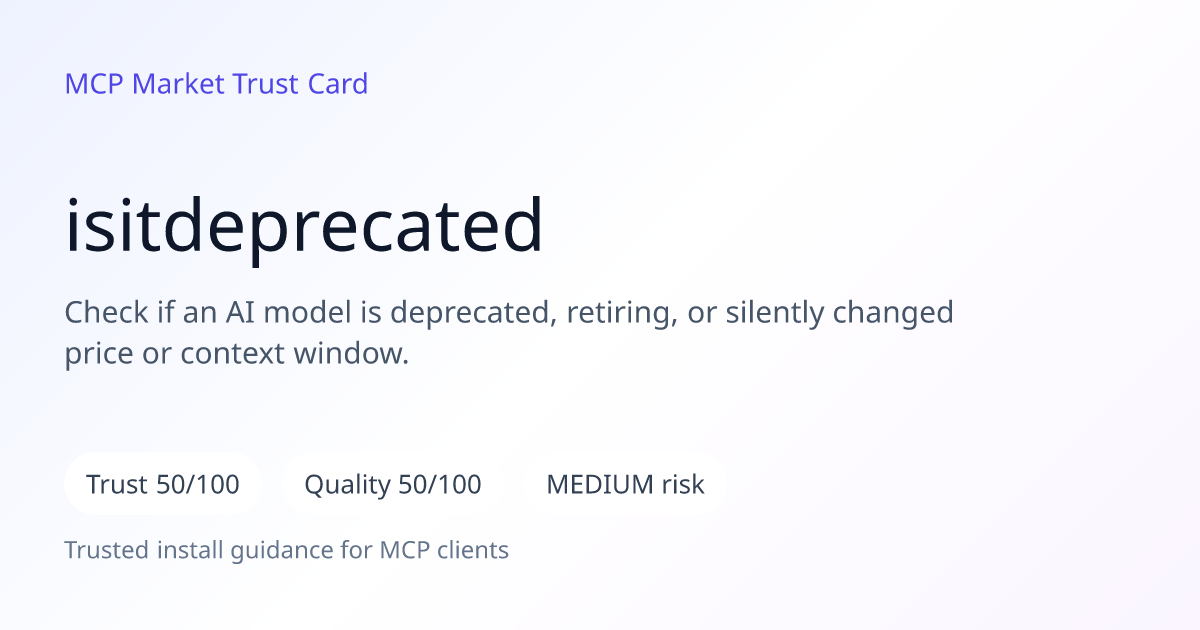 MCP Market Trust Card

isitdeprecated

Check if an AI model is deprecated, retiring, or silently changed price or context window.

Trust 50/100

Quality 50/100

MEDIUM risk

Trusted install guidance for MCP clients